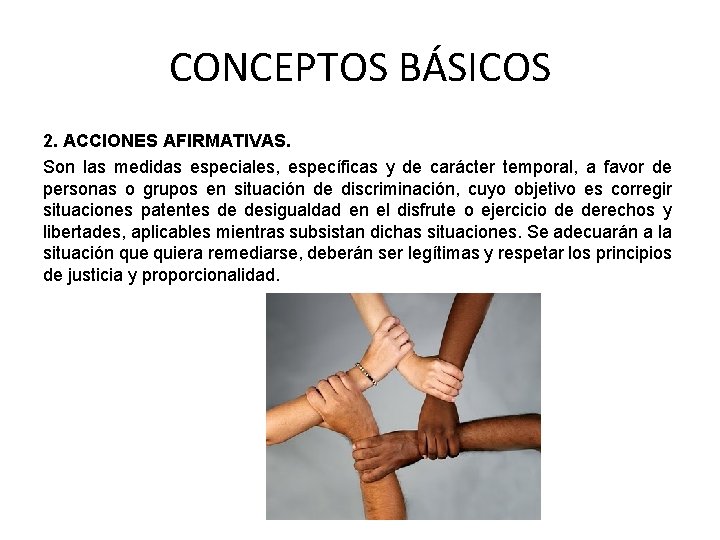 CONCEPTOS BÁSICOS

2. ACCIONES AFIRMATIVAS.

Son las medidas especiales, específicas y de carácter temporal, a favor de personas o grupos en situación de discriminación, cuyo objetivo es corregir situaciones patentes de desigualdad en el disfrute o ejercicio de derechos y libertades, aplicables mientras subsistan dichas situaciones. Se adecuarán a la situación que quiera remediarse, deberán ser legítimas y respetar los principios de justicia y proporcionalidad.